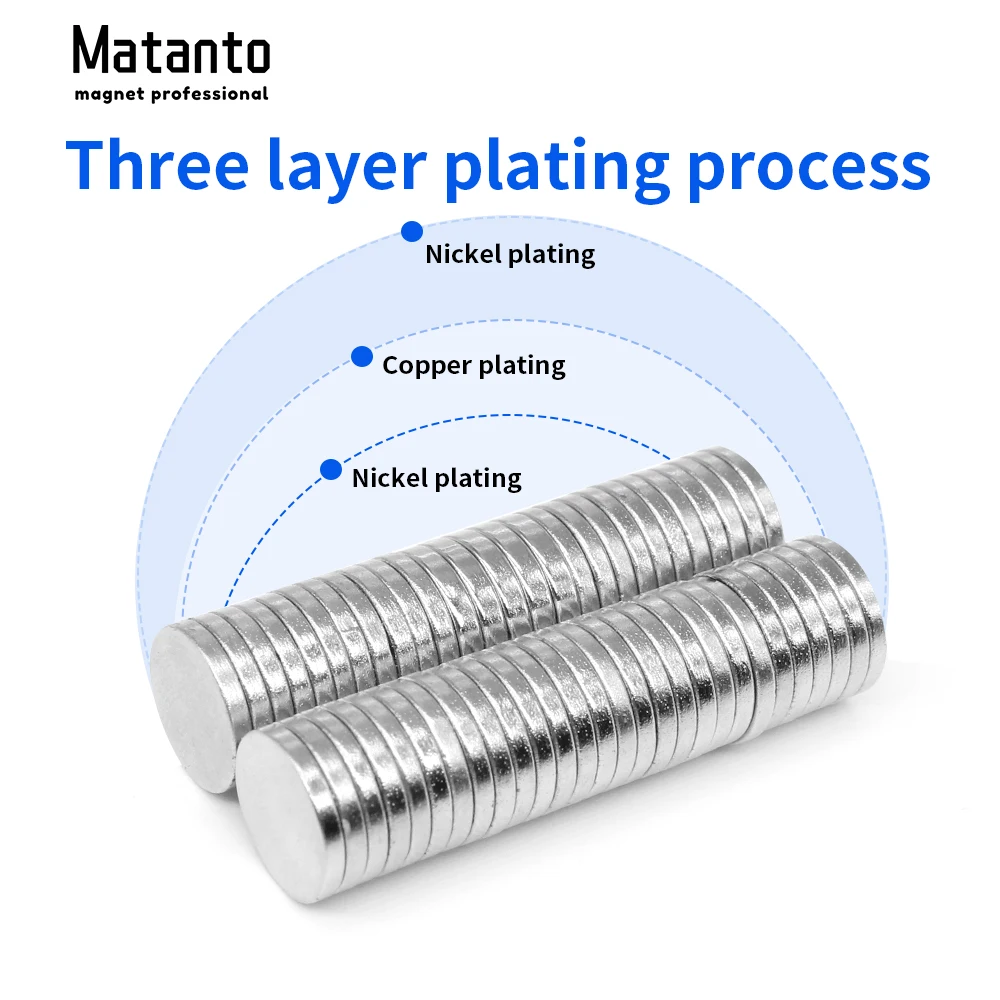 Matanto
magnet professional

Three layer plating process

Nickel plating

Copper plating

Nickel plating